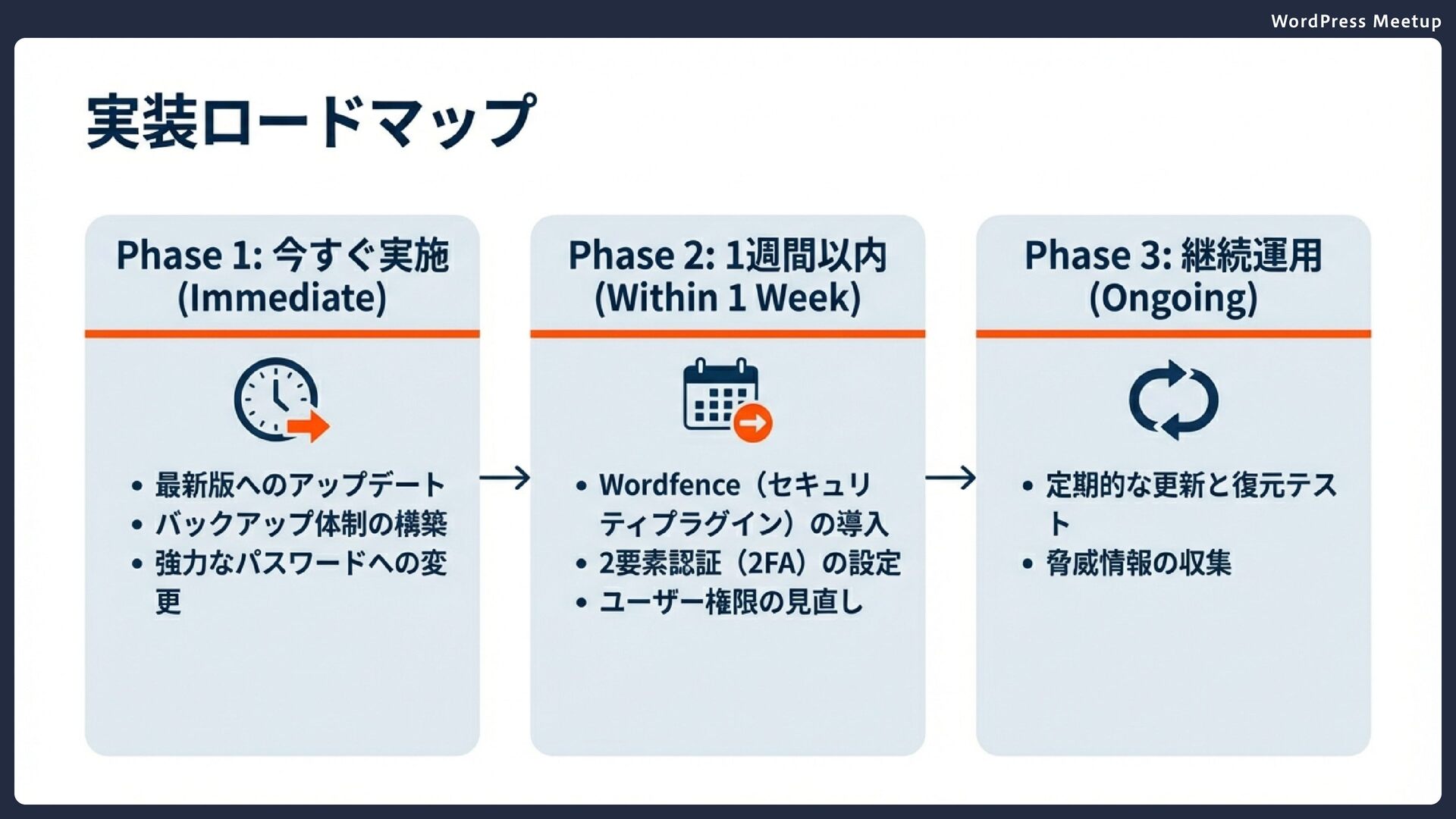 WordPress Meetup

実装ロードマップ

Phase 1: 今すぐ実施 (Immediate)

• 最新版へのアップデート
• バックアップ体制の構築
• 強力なパスワードへの変更

Phase 2: 1週間以内 (Within 1 Week)

• Wordfence（セキュリティプラグイン）の導入
• 2要素認証（2FA）の設定
• ユーザー権限の見直し

Phase 3: 継続運用 (Ongoing)

• 定期的な更新と復元テスト
• 脅威情報の収集